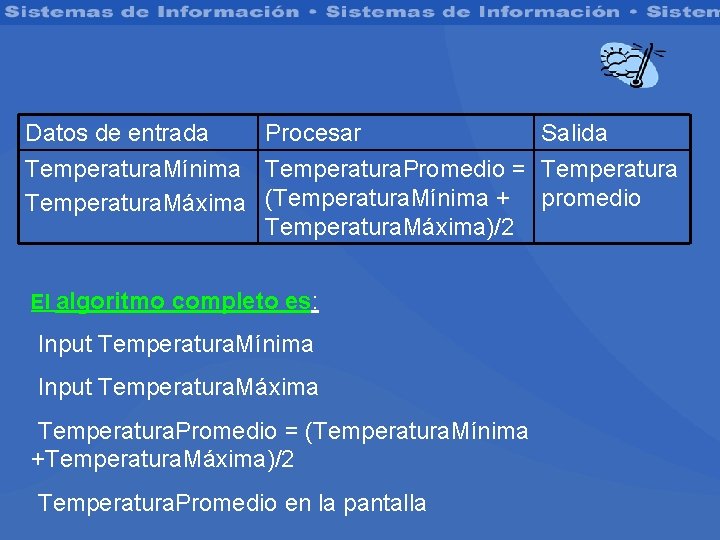 Sistemas de Información • Sistemas de Información • Sistem

| Datos de entrada | Procesar | Salida |
|---|---|---|
| TemperaturaMínima TemperaturaMáxima | TemperaturaPromedio = (TemperaturaMínima + TemperaturaMáxima)/2 | Temperatura promedio |

El algoritmo completo es:

Input TemperaturaMínima

Input TemperaturaMáxima

TemperaturaPromedio = (TemperaturaMínima +TemperaturaMáxima)/2

TemperaturaPromedio en la pantalla